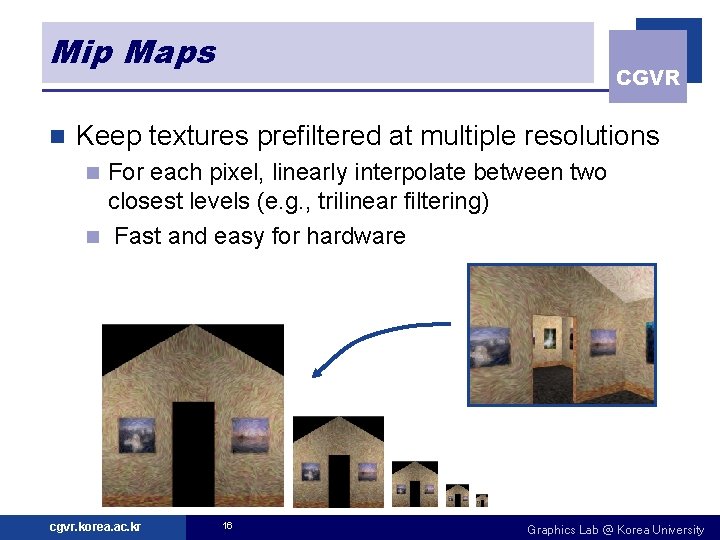 Mip Maps

CGVR

Keep textures prefiltered at multiple resolutions

For each pixel, linearly interpolate between two closest levels (e.g., trilinear filtering)

Fast and easy for hardware

cgvr.korea.ac.kr

16

Graphics Lab @ Korea University